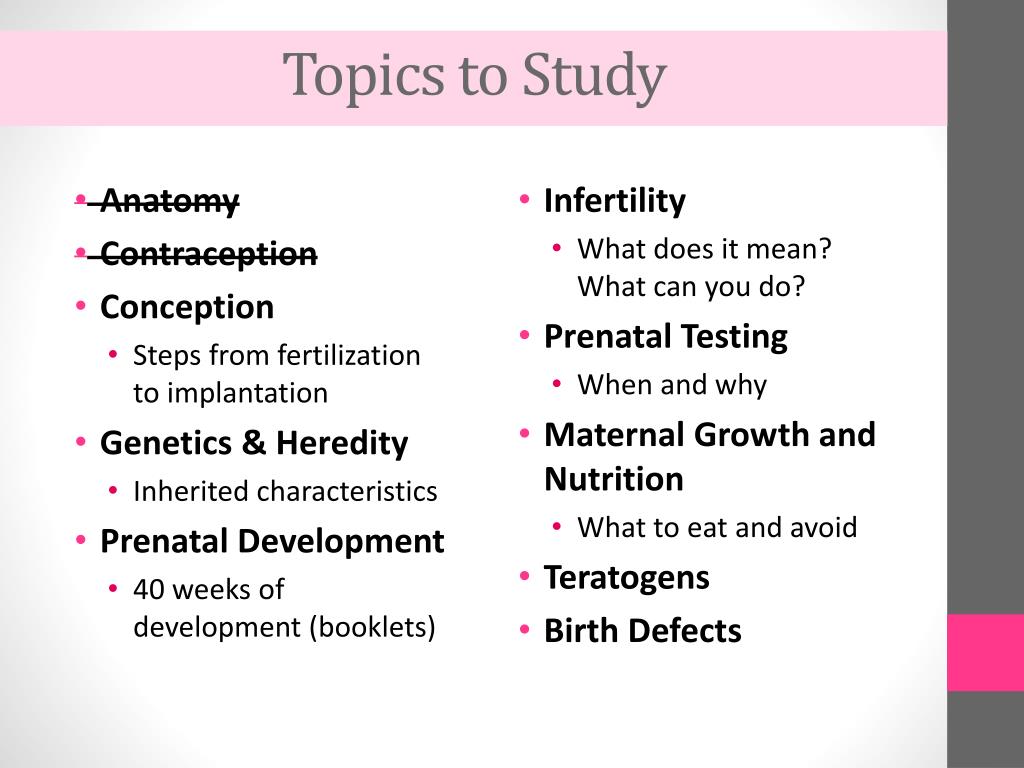 Topics to Study

• ~~Anatomy~~
• ~~Contraception~~
• Conception
  • Steps from fertilization to implantation
• Genetics & Heredity
  • Inherited characteristics
• Prenatal Development
  • 40 weeks of development (booklets)

• Infertility
  • What does it mean? What can you do?
• Prenatal Testing
  • When and why
• Maternal Growth and Nutrition
  • What to eat and avoid
• Teratogens
• Birth Defects